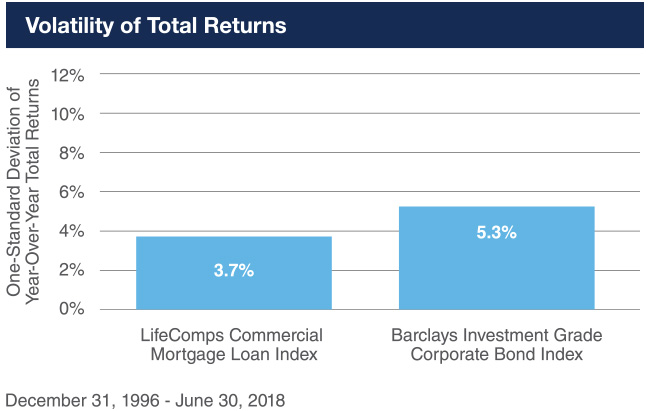 Volatility of Total Returns

One-Standard Deviation of Year-Over-Year Total Returns

12%
10%
8%
6%
4%
2%
0%

3.7%
5.3%

LifeComps Commercial Mortgage Loan Index

Barclays Investment Grade Corporate Bond Index

December 31, 1996 - June 30, 2018